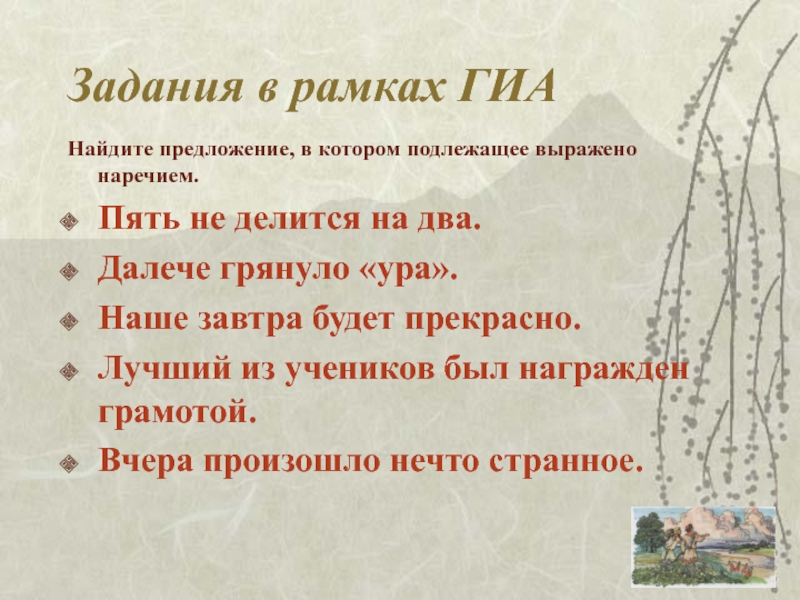 Задания в рамках ГИА

Найдите предложение, в котором подлежащее выражено наречием.

Пять не делится на два.

Далече грянуло «ура».

Наше завтра будет прекрасно.

Лучший из учеников был награжден грамотой.

Вчера произошло нечто странное.